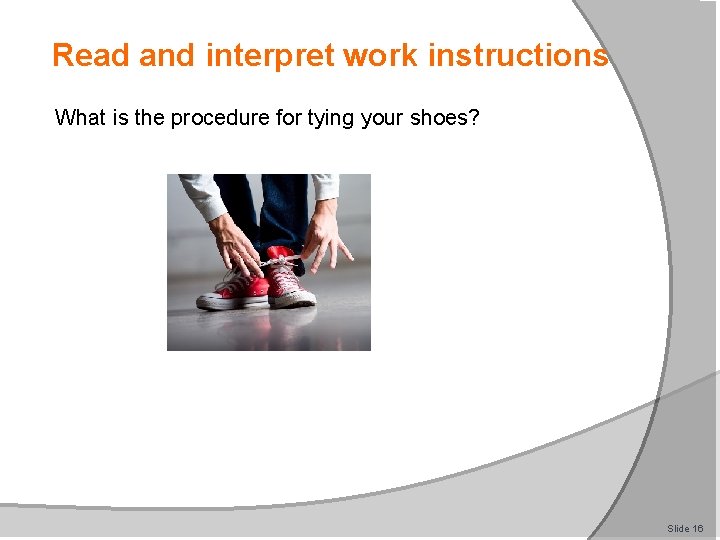 Read and interpret work instructions

What is the procedure for tying your shoes?

Slide 16